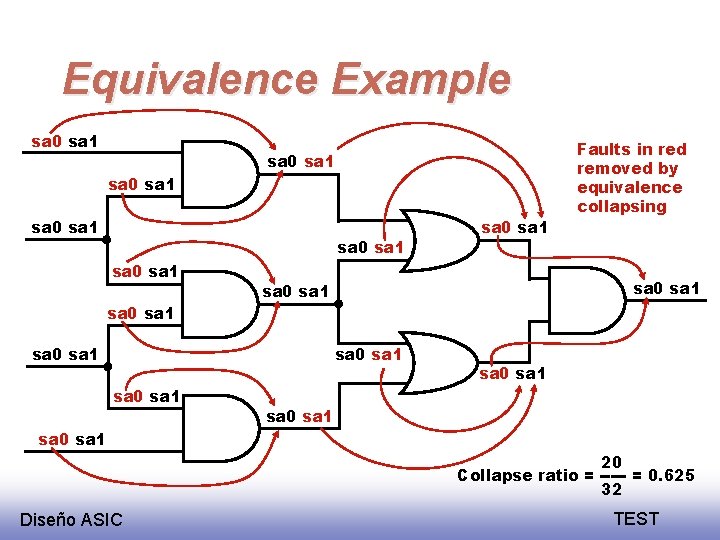 Equivalence Example

sa0 sa1

sa0 sa1

sa0 sa1

sa0 sa1

sa0 sa1

sa0 sa1

sa0 sa1

sa0 sa1

sa0 sa1

sa0 sa1

sa0 sa1

sa0 sa1

sa0 sa1

sa0 sa1

sa0 sa1

sa0 sa1

Faults in red removed by equivalence collapsing

Collapse ratio = $\frac{20}{32}$ = 0.625

Diseño ASIC

TEST